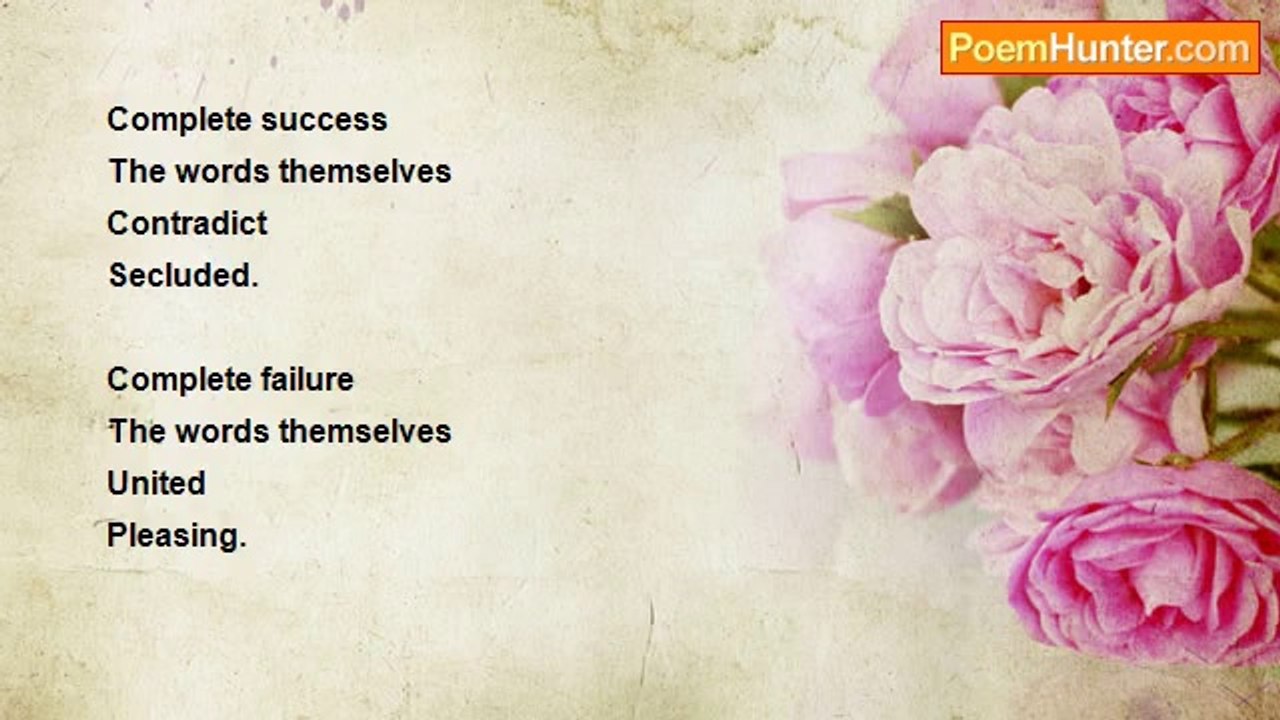 PoemHunter.com

Complete success
The words themselves
Contradict
Secluded.

Complete failure
The words themselves
United
Pleasing.